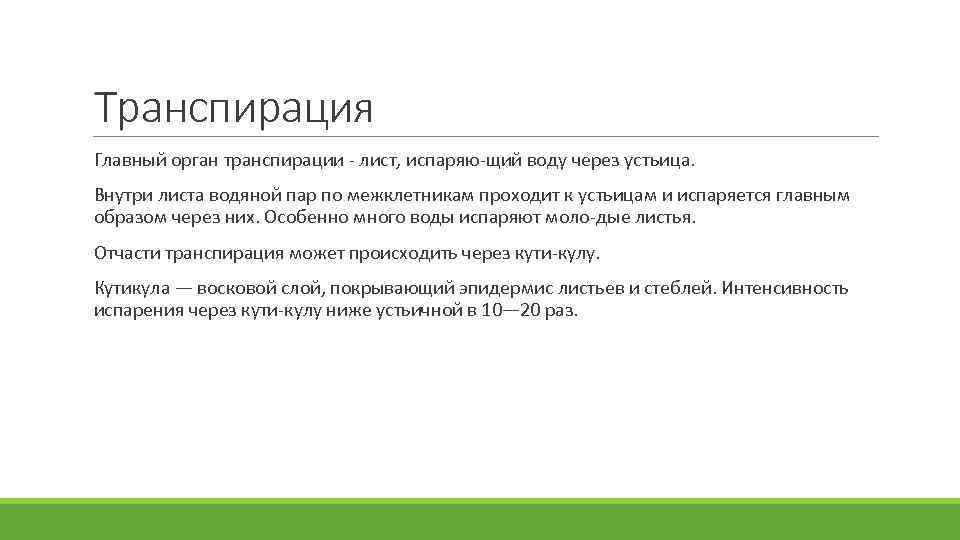 Транспирация

Главный орган транспирации - лист, испаряю-щий воду через устьица.

Внутри листа водяной пар по межклетникам проходит к устьицам и испаряется главным образом через них. Особенно много воды испаряют моло-дые листья.

Отчасти транспирация может происходить через кути-кулу.

Кутикула — восковой слой, покрывающий эпидермис листьев и стеблей. Интенсивность испарения через кути-кулу ниже устьичной в 10—20 раз.